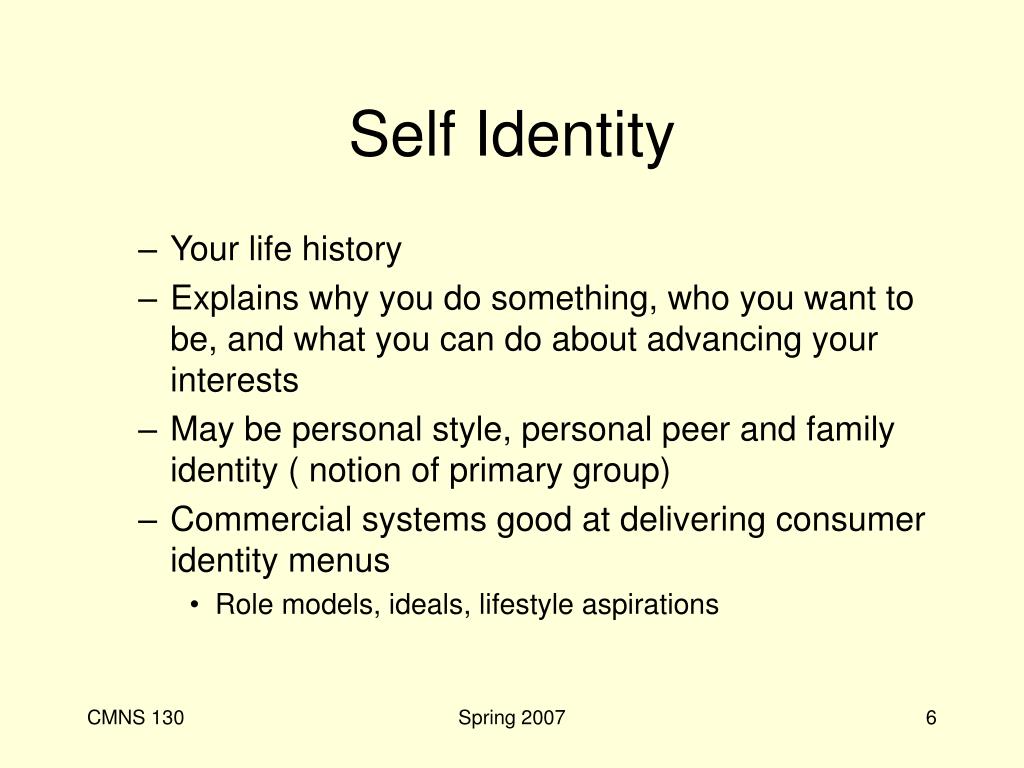 Self Identity

– Your life history
– Explains why you do something, who you want to be, and what you can do about advancing your interests
– May be personal style, personal peer and family identity ( notion of primary group)
– Commercial systems good at delivering consumer identity menus
  • Role models, ideals, lifestyle aspirations

CMNS 130

Spring 2007

6